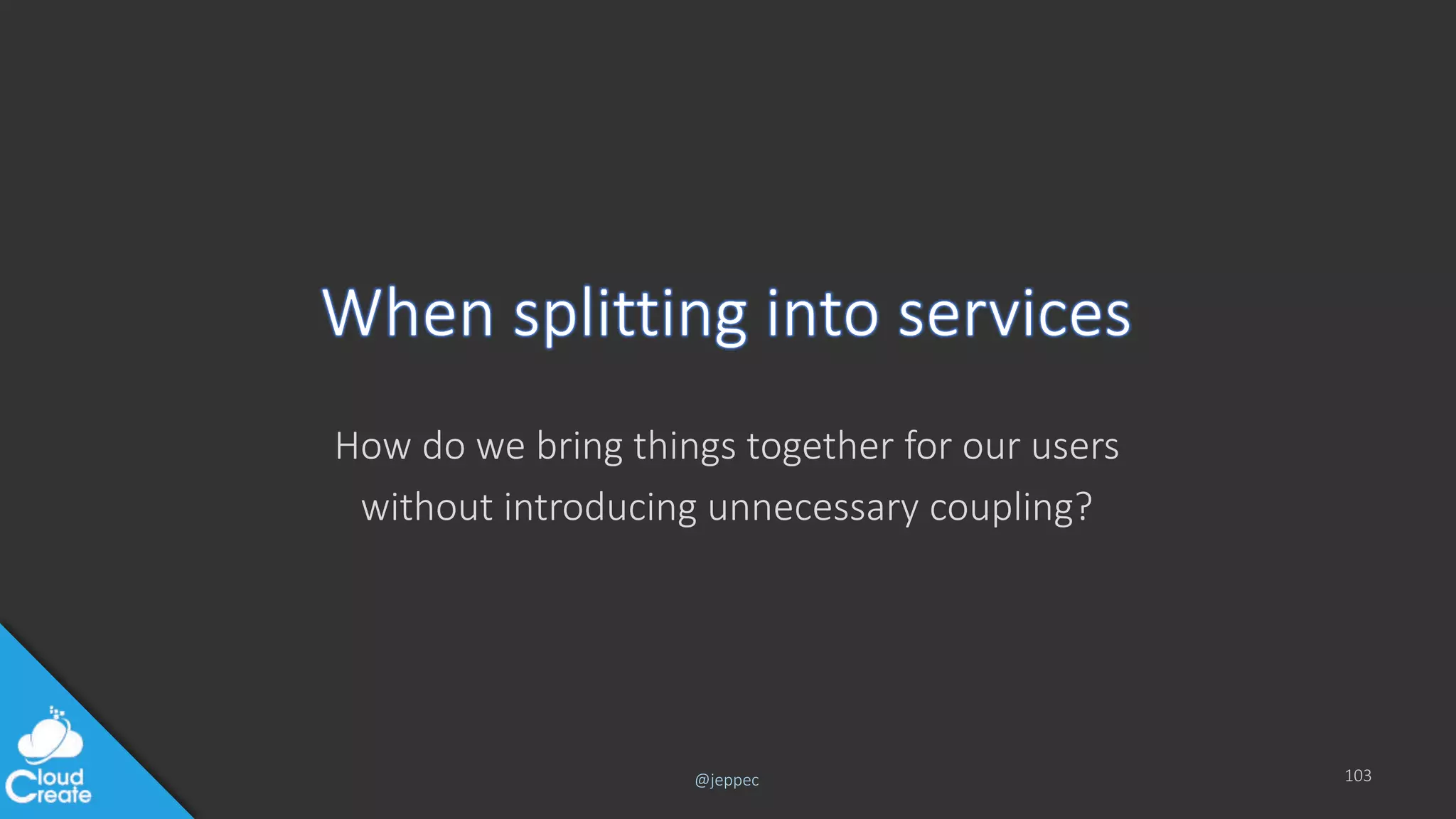 When splitting into services

How do we bring things together for our users without introducing unnecessary coupling?

Cloud Create

@jeppec

103